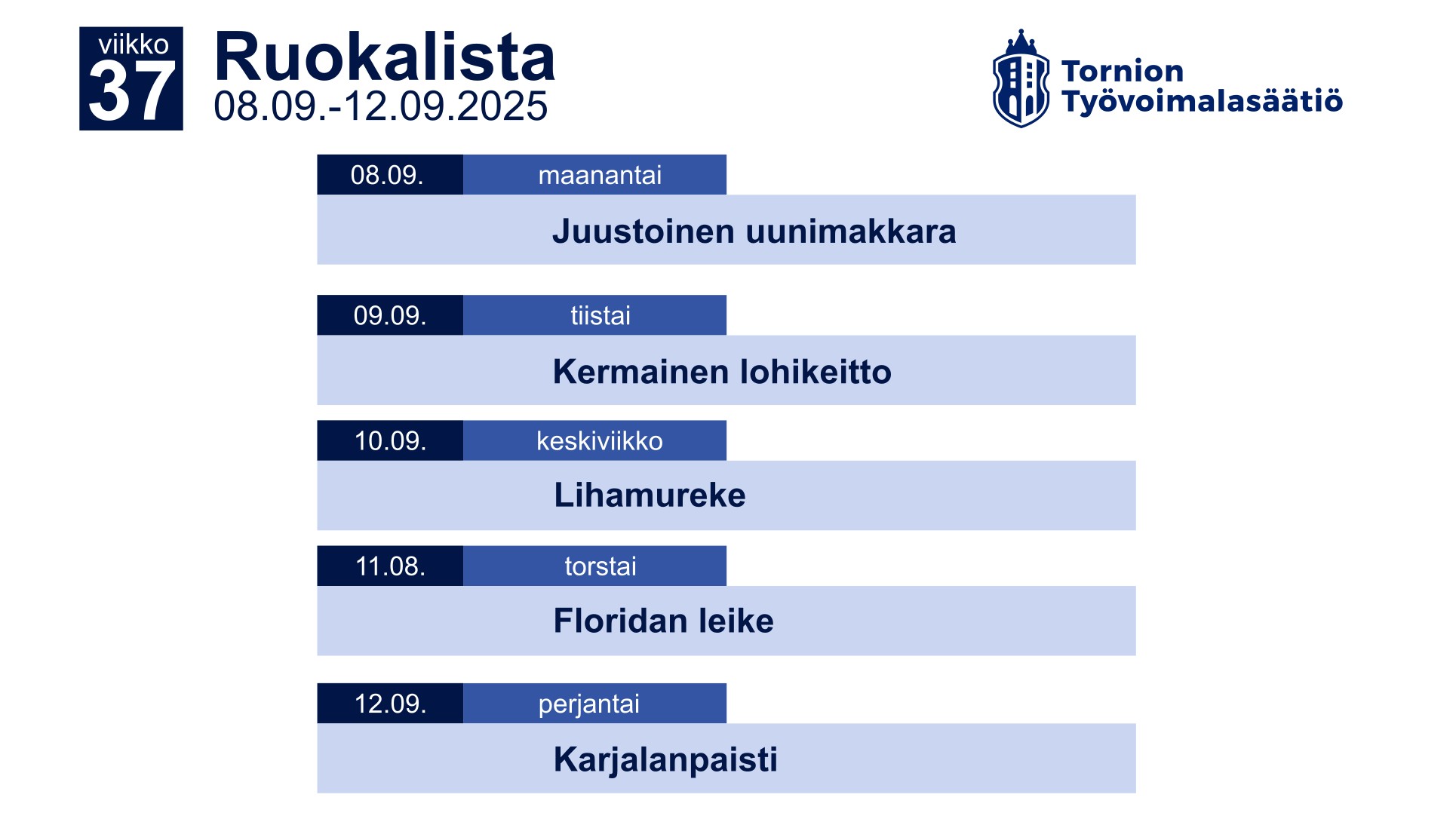 viikko
37

Ruokalista
08.09.-12.09.2025

Tornion
Työvoimalasäätiö

08.09. maanantai
Juustoinen uunimakkara

09.09. tiistai
Kermainen lohikeitto

10.09. keskiviikko
Lihamureke

11.08. torstai
Floridan leike

12.09. perjantai
Karjalanpaisti